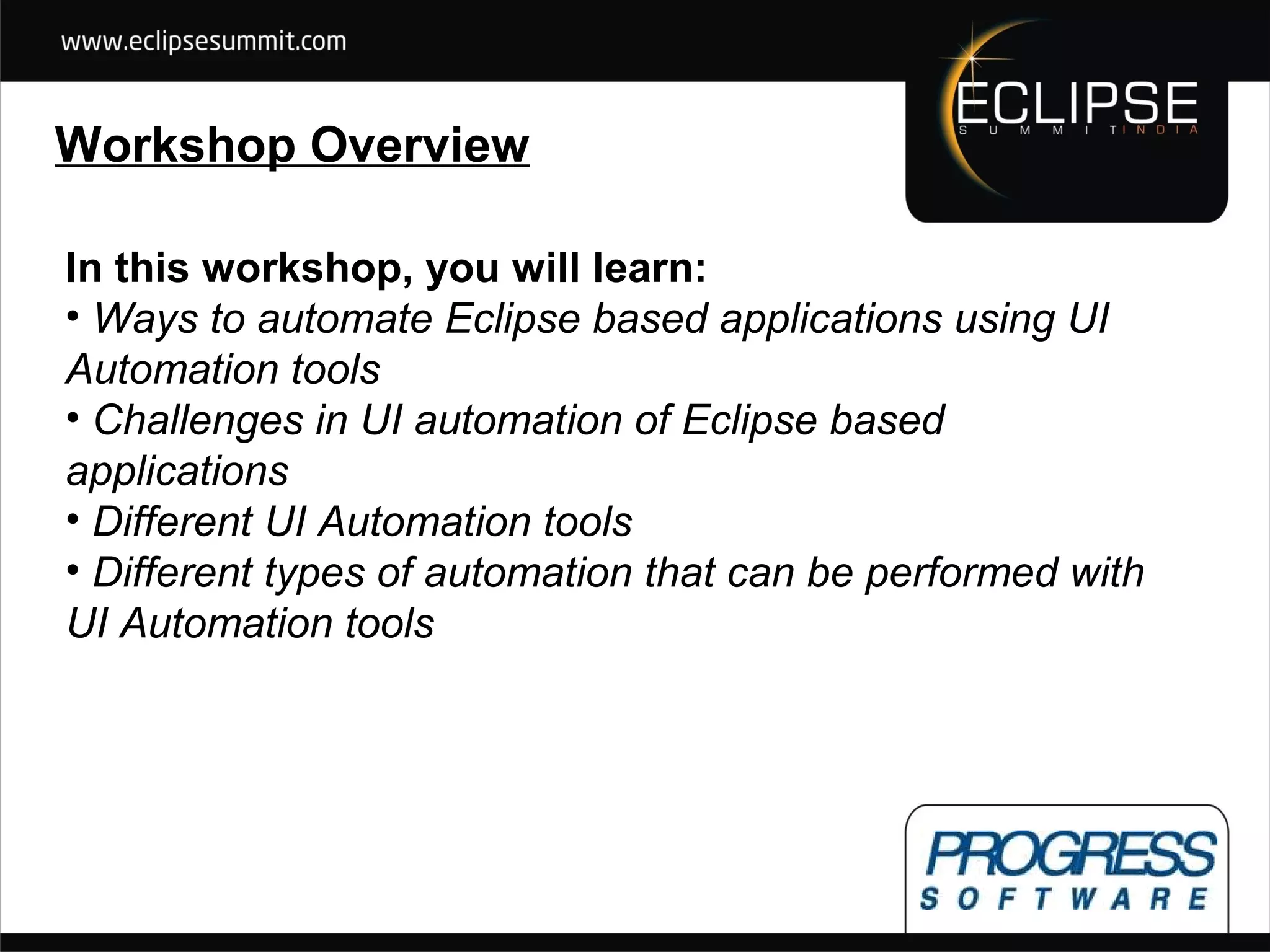 www.eclipsesummit.com

ECLIPSE
SUMMIT INDIA

Workshop Overview

In this workshop, you will learn:
• Ways to automate Eclipse based applications using UI Automation tools
• Challenges in UI automation of Eclipse based applications
• Different UI Automation tools
• Different types of automation that can be performed with UI Automation tools

PROGRESS
SOFTWARE